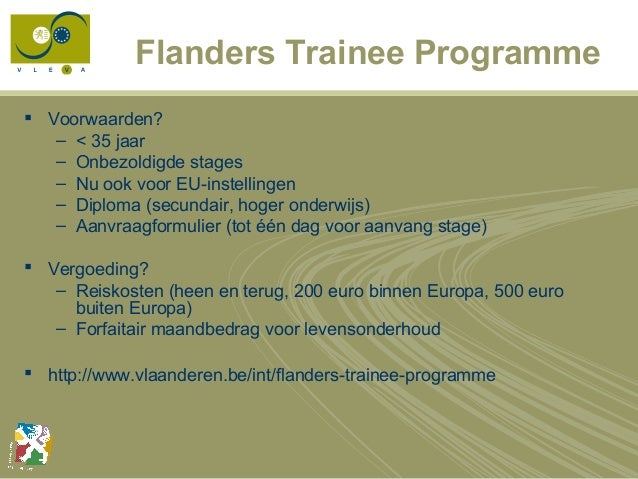 V L E V A

Flanders Trainee Programme

▪ Voorwaarden?
– < 35 jaar
– Onbezoldigde stages
– Nu ook voor EU-instellingen
– Diploma (secundair, hoger onderwijs)
– Aanvraagformulier (tot één dag voor aanvang stage)

▪ Vergoeding?
– Reiskosten (heen en terug, 200 euro binnen Europa, 500 euro buiten Europa)
– Forfaitair maandbedrag voor levensonderhoud

▪ http://www.vlaanderen.be/int/flanders-trainee-programme